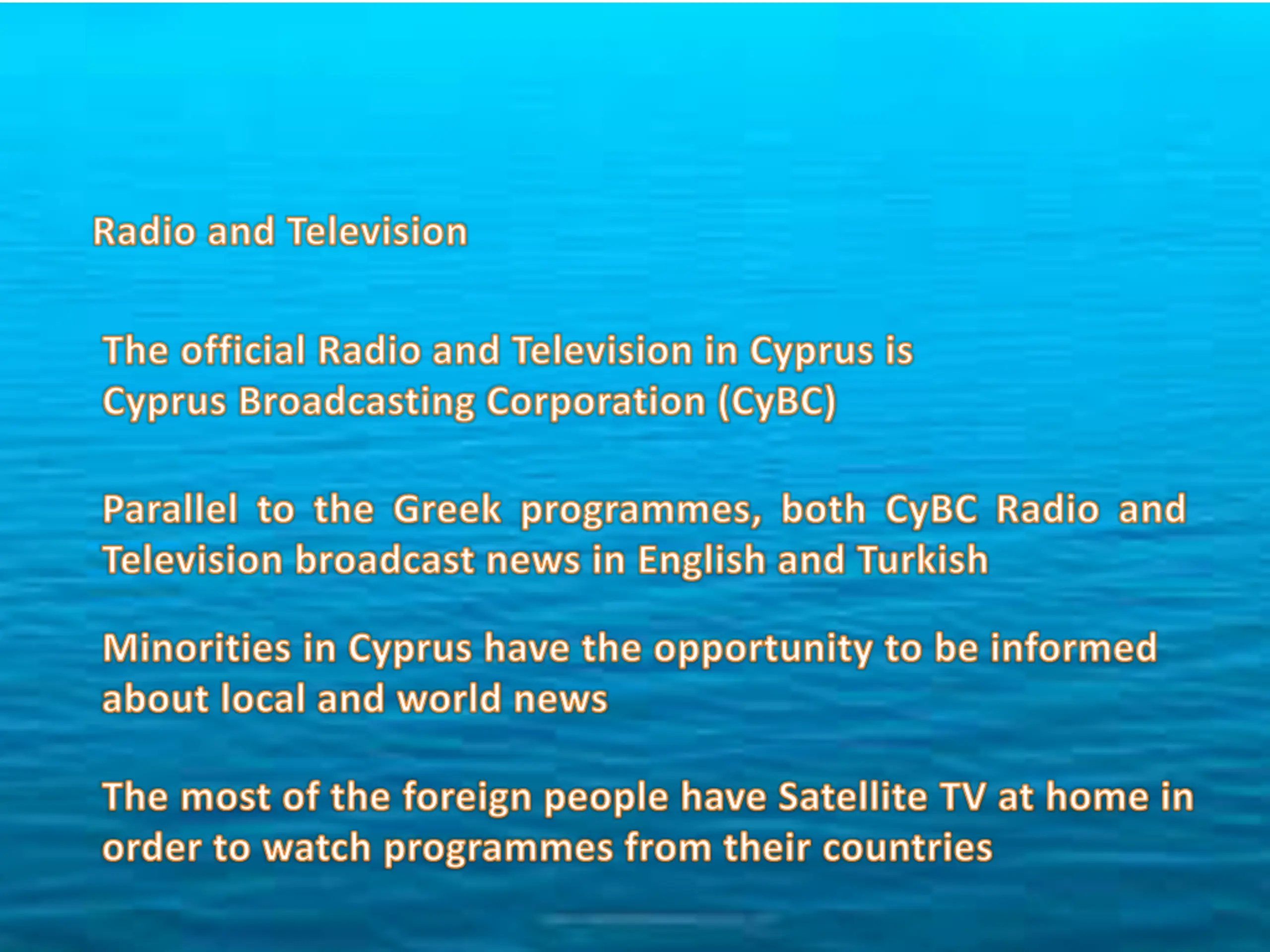 Radio and Television

The official Radio and Television in Cyprus is Cyprus Broadcasting Corporation (CyBC)

Parallel to the Greek programmes, both CyBC Radio and Television broadcast news in English and Turkish

Minorities in Cyprus have the opportunity to be informed about local and world news

The most of the foreign people have Satellite TV at home in order to watch programmes from their countries